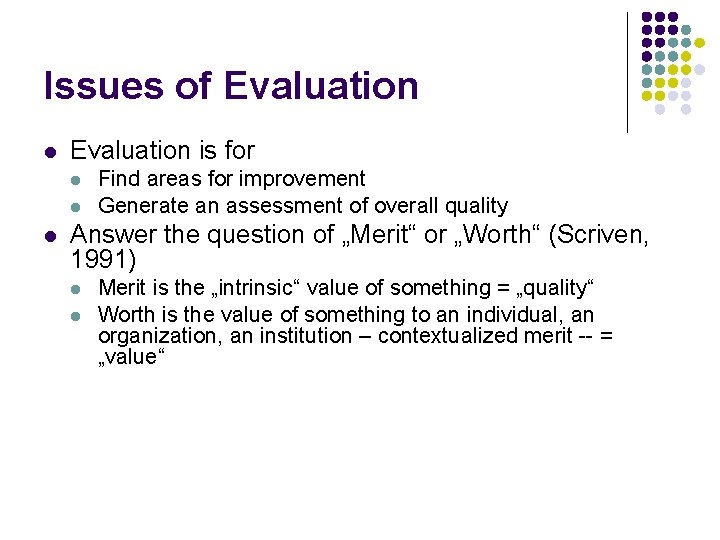 Issues of Evaluation

- Evaluation is for
  - Find areas for improvement
  - Generate an assessment of overall quality
- Answer the question of „Merit“ or „Worth“ (Scriven, 1991)
  - Merit is the „intrinsic“ value of something = „quality“
  - Worth is the value of something to an individual, an organization, an institution – contextualized merit -- = „value“